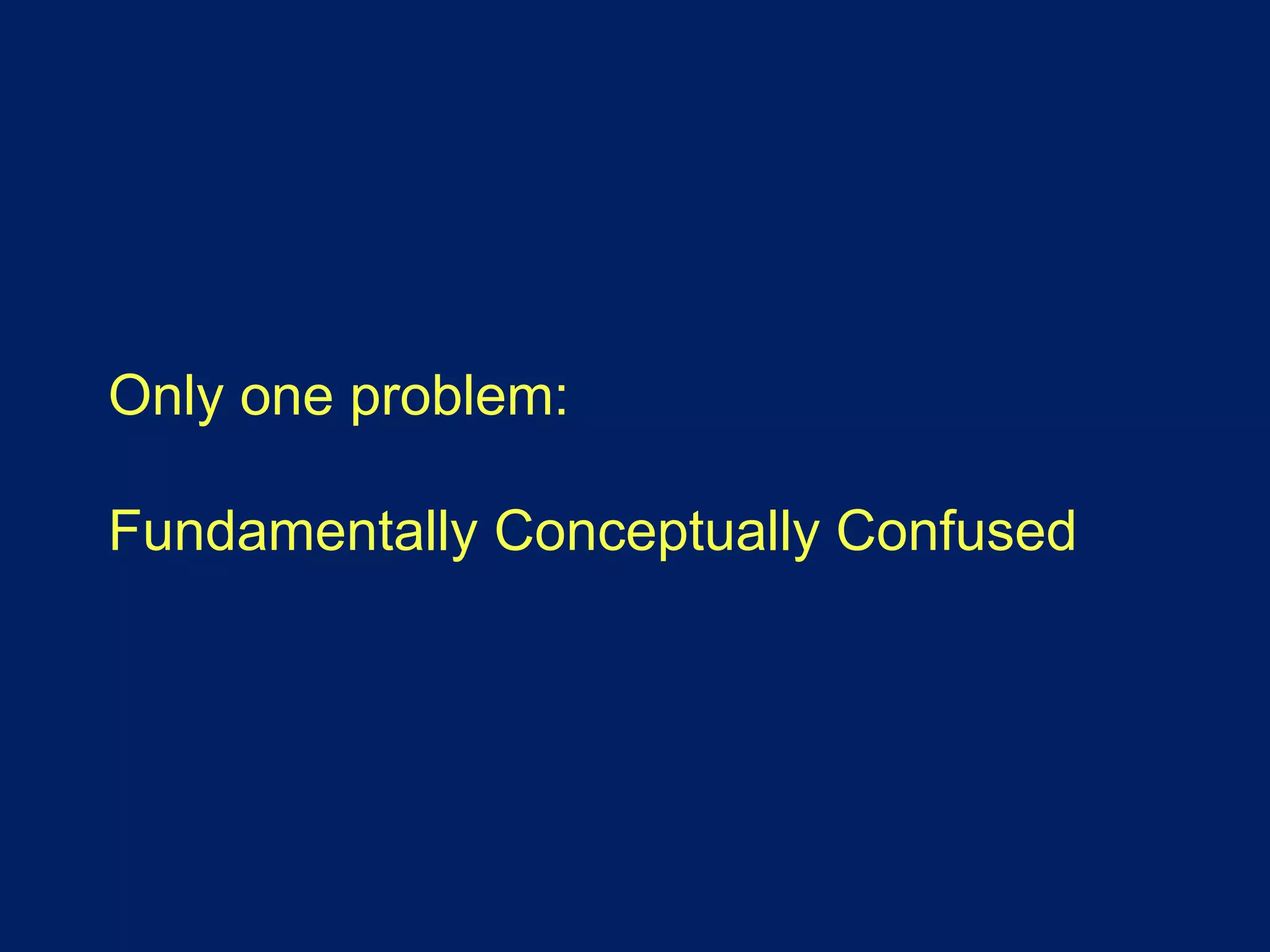 Only one problem:

Fundamentally Conceptually Confused